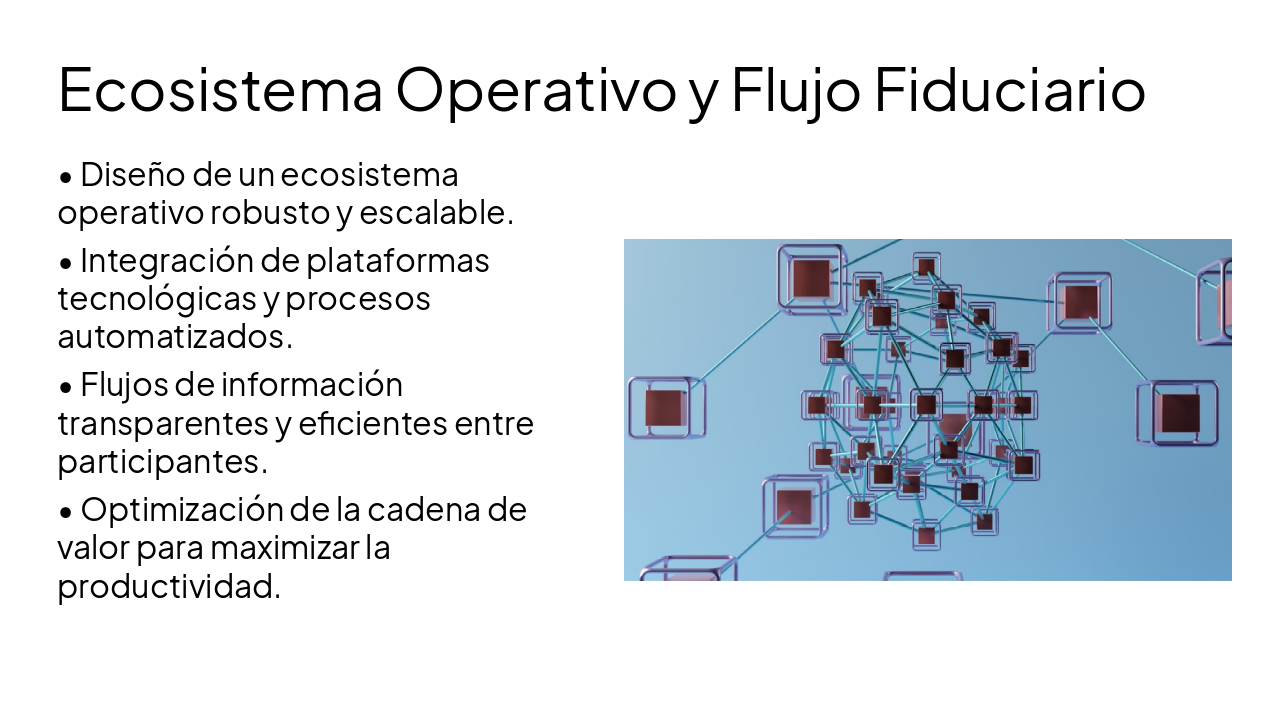 Ecosistema Operativo y Flujo Fiduciario

• Diseño de un ecosistema operativo robusto y escalable.

• Integración de plataformas tecnológicas y procesos automatizados.

• Flujos de información transparentes y eficientes entre participantes.

• Optimización de la cadena de valor para maximizar la productividad.